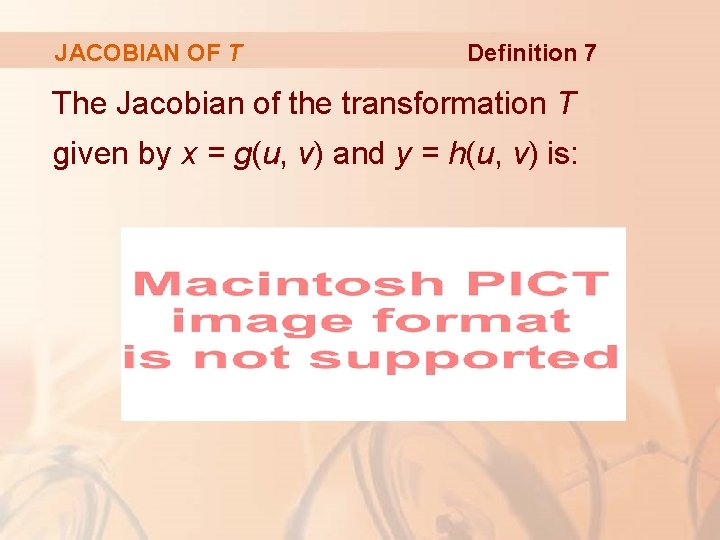 JACOBIAN OF $T$

Definition 7

The Jacobian of the transformation $T$ given by $x = g(u, v)$ and $y = h(u, v)$ is:

Macintosh PICT image format is not supported